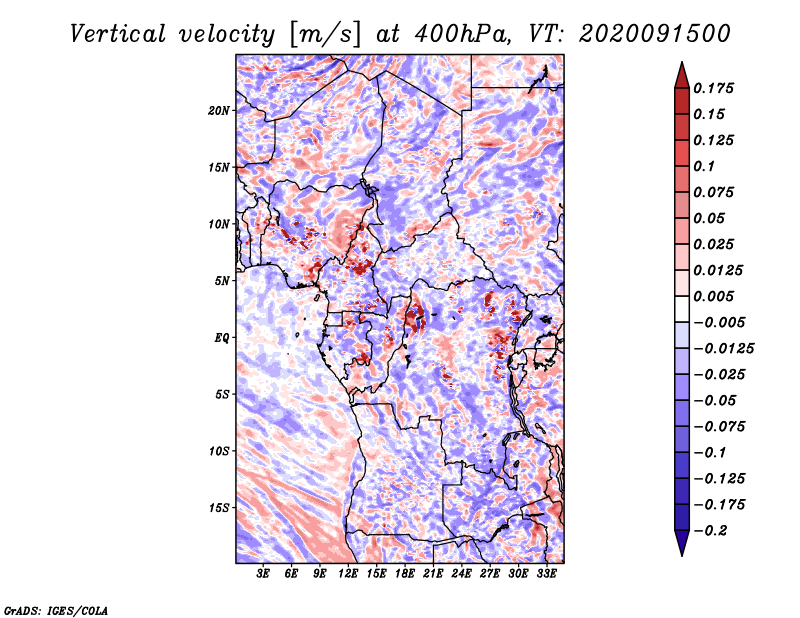 Vertical velocity [m/s] at 400hPa, VT: 2020091500

20N
15N
10N
5N
EQ
5S
10S
15S

3E 6E 9E 12E 15E 18E 21E 24E 27E 30E 33E

0.175
0.15
0.125
0.1
0.075
0.05
0.025
0.0125
0.005
−0.005
−0.0125
−0.025
−0.05
−0.075
−0.1
−0.125
−0.175
−0.2

GrADS: IGES/COLA